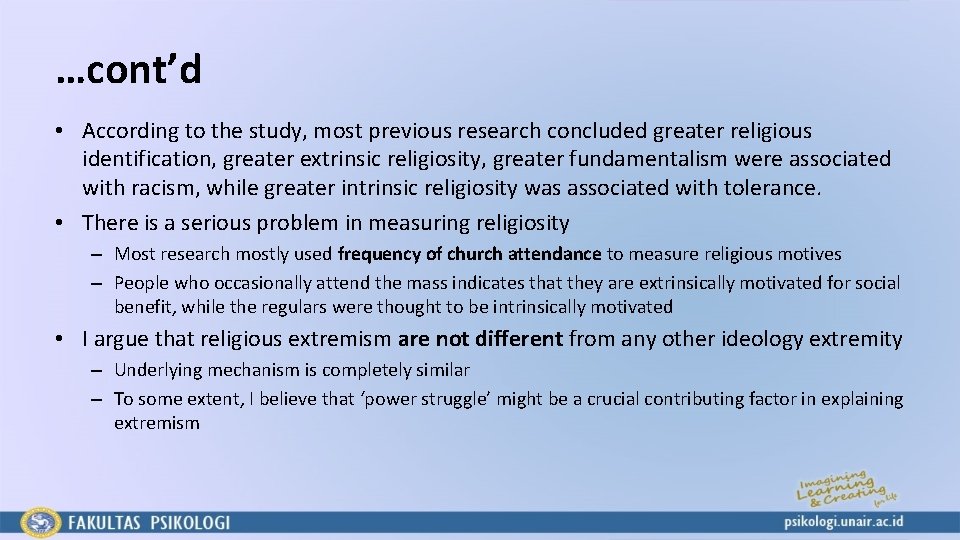 …cont'd

• According to the study, most previous research concluded greater religious identification, greater extrinsic religiosity, greater fundamentalism were associated with racism, while greater intrinsic religiosity was associated with tolerance.

• There is a serious problem in measuring religiosity

– Most research mostly used frequency of church attendance to measure religious motives

– People who occasionally attend the mass indicates that they are extrinsically motivated for social benefit, while the regulars were thought to be intrinsically motivated

• I argue that religious extremism are not different from any other ideology extremity

– Underlying mechanism is completely similar

– To some extent, I believe that 'power struggle' might be a crucial contributing factor in explaining extremism

Imagining Learning & Creating for Life

FAKULTAS PSIKOLOGI

psikologi.unair.ac.id